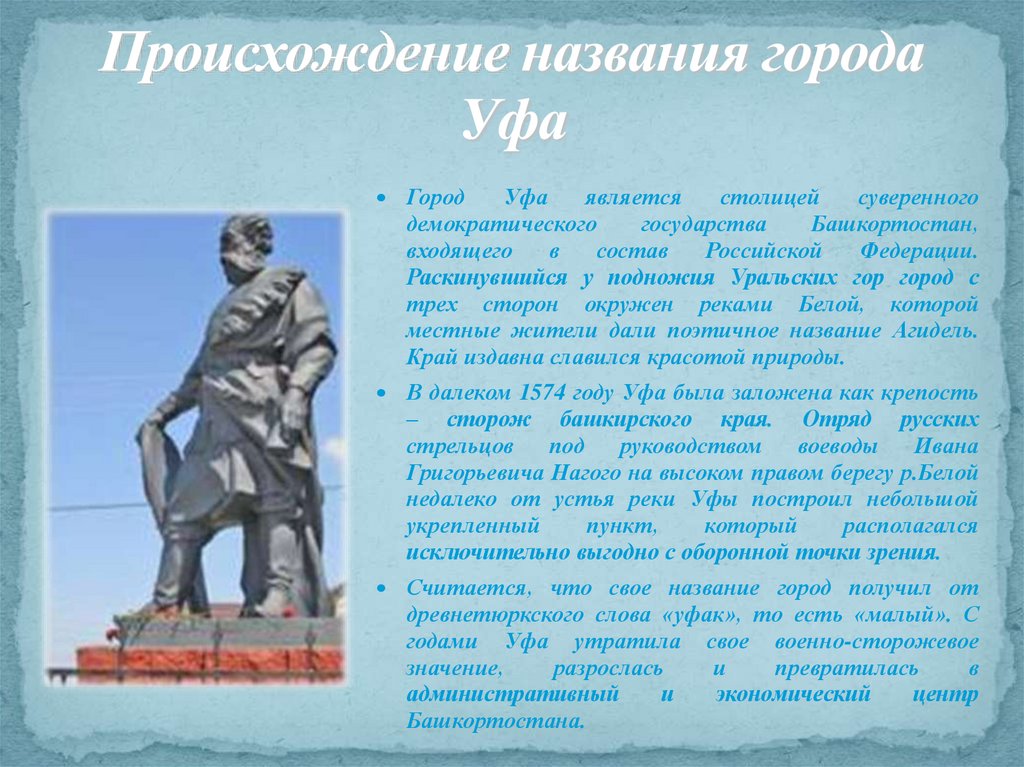 Происхождение названия города Уфа

• Город Уфа является столицей суверенного демократического государства Башкортостан, входящего в состав Российской Федерации. Раскинувшийся у подножия Уральских гор город с трех сторон окружен реками Белой, которой местные жители дали поэтичное название Агидель. Край издавна славился красотой природы.

• В далеком 1574 году Уфа была заложена как крепость – сторож башкирского края. Отряд русских стрельцов под руководством воеводы Ивана Григорьевича Нагого на высоком правом берегу р.Белой недалеко от устья реки Уфы построил небольшой укрепленный пункт, который располагался исключительно выгодно с оборонной точки зрения.

• Считается, что свое название город получил от древнетюркского слова «уфак», то есть «малый». С годами Уфа утратила свое военно-сторожевое значение, разрослась и превратилась в административный и экономический центр Башкортостана.